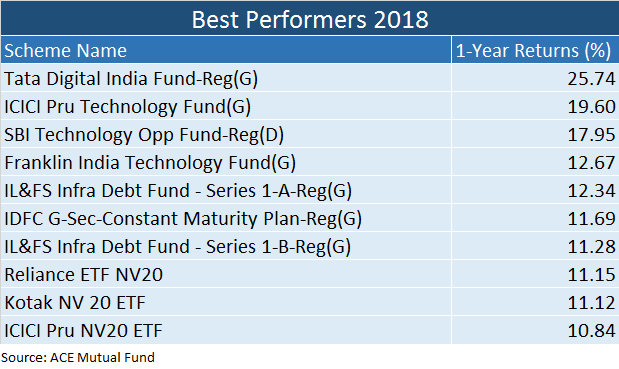 Best Performers 2018

| Scheme Name | 1-Year Returns (%) |
|---|---|
| Tata Digital India Fund-Reg(G) | 25.74 |
| ICICI Pru Technology Fund(G) | 19.60 |
| SBI Technology Opp Fund-Reg(D) | 17.95 |
| Franklin India Technology Fund(G) | 12.67 |
| IL&FS Infra Debt Fund - Series 1-A-Reg(G) | 12.34 |
| IDFC G-Sec-Constant Maturity Plan-Reg(G) | 11.69 |
| IL&FS Infra Debt Fund - Series 1-B-Reg(G) | 11.28 |
| Reliance ETF NV20 | 11.15 |
| Kotak NV 20 ETF | 11.12 |
| ICICI Pru NV20 ETF | 10.84 |

Source: ACE Mutual Fund